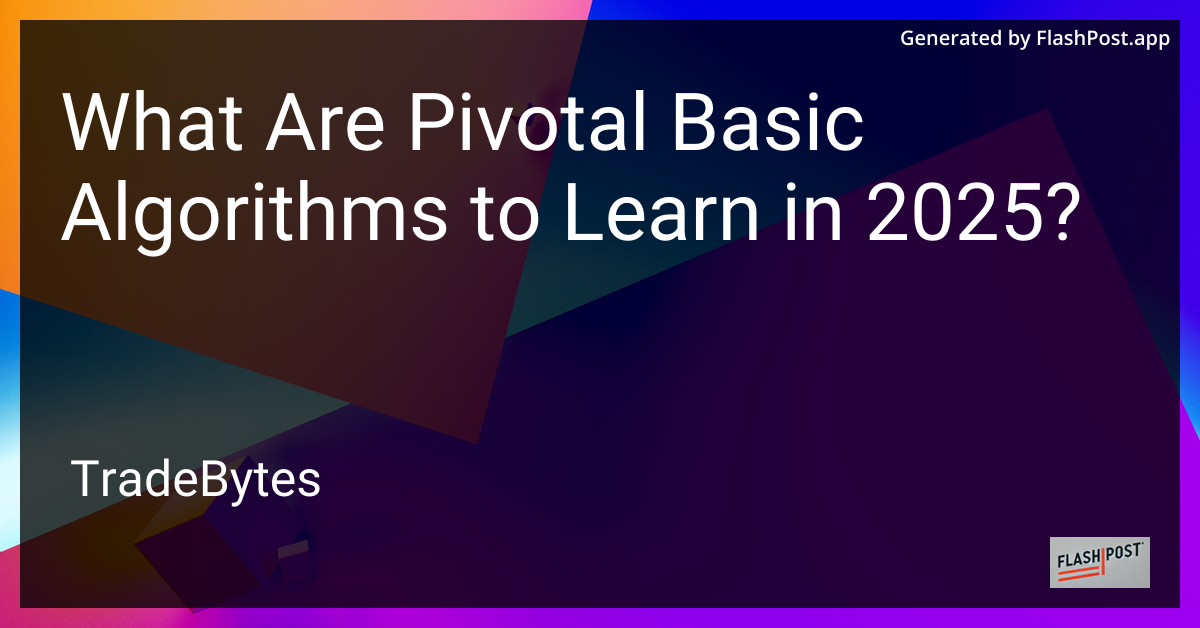 Generated by FlashPost.app

What Are Pivotal Basic Algorithms to Learn in 2025?

TradeBytes

FLASH POST